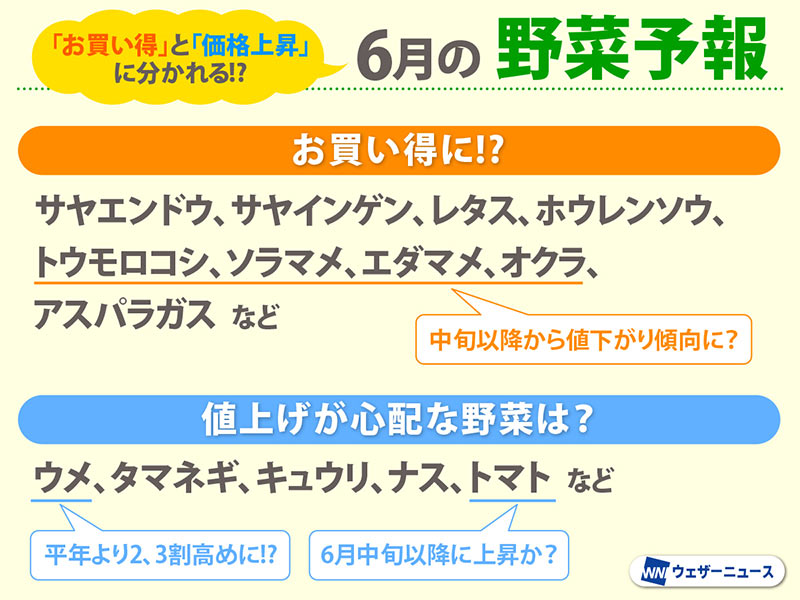 「お買い得」と「価格上昇」に分かれる!?

6月の 野菜予報

お買い得に!?

サヤエンドウ、サヤインゲン、レタス、ホウレンソウ、トウモロコシ、ソラマメ、エダマメ、オクラ、アスパラガス など

中旬以降から値下がり傾向に?

値上げが心配な野菜は?

ウメ、タマネギ、キュウリ、ナス、トマト など

平年より2、3割高めに!?

6月中旬以降に上昇か?

WN ウェザーニュース